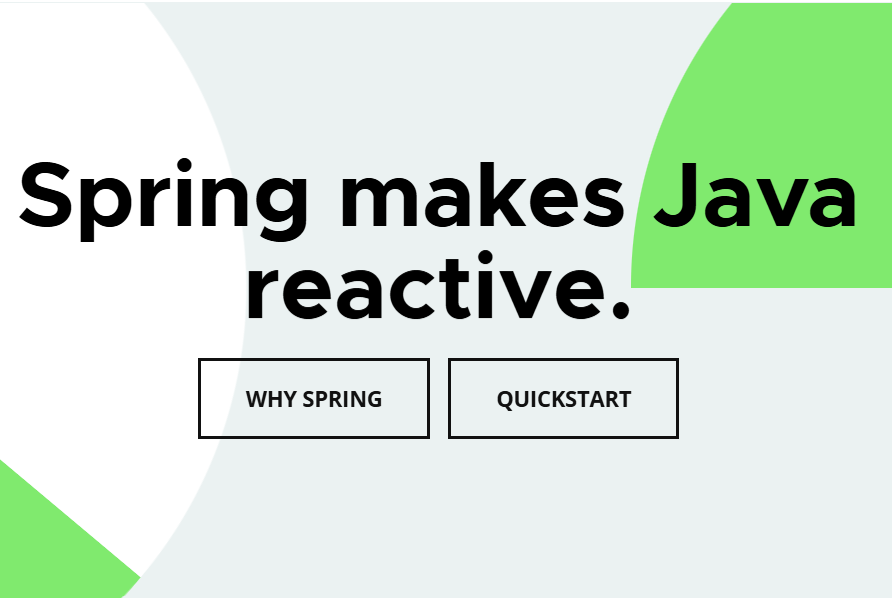 Spring makes Java reactive.

WHY SPRING

QUICKSTART